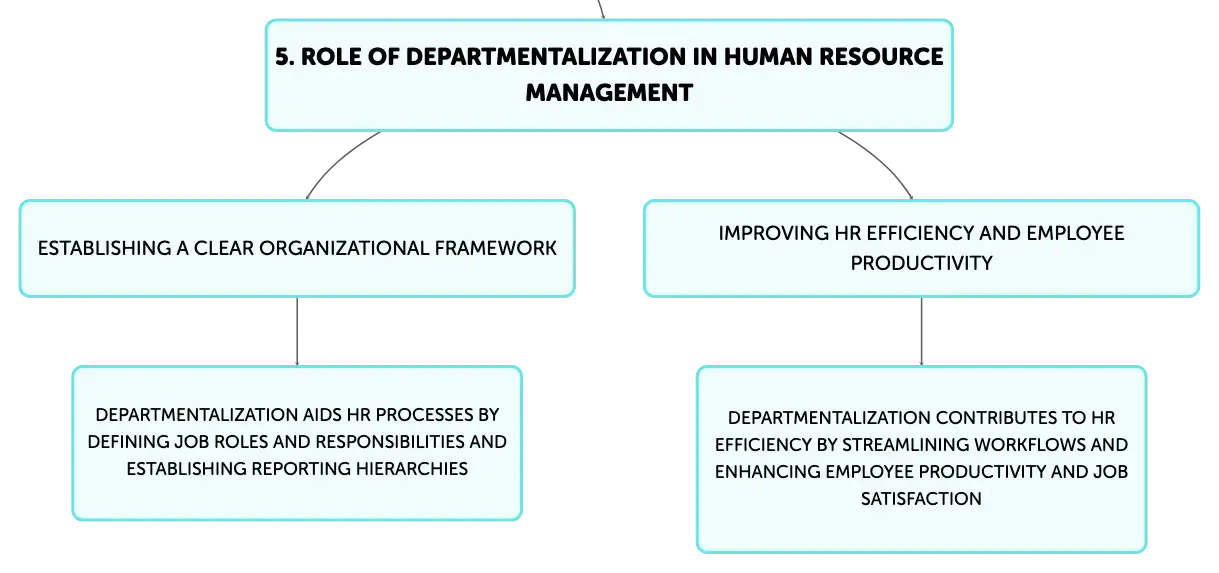 5. ROLE OF DEPARTMENTALIZATION IN HUMAN RESOURCE MANAGEMENT

ESTABLISHING A CLEAR ORGANIZATIONAL FRAMEWORK

DEPARTMENTALIZATION AIDS HR PROCESSES BY DEFINING JOB ROLES AND RESPONSIBILITIES AND ESTABLISHING REPORTING HIERARCHIES

IMPROVING HR EFFICIENCY AND EMPLOYEE PRODUCTIVITY

DEPARTMENTALIZATION CONTRIBUTES TO HR EFFICIENCY BY STREAMLINING WORKFLOWS AND ENHANCING EMPLOYEE PRODUCTIVITY AND JOB SATISFACTION